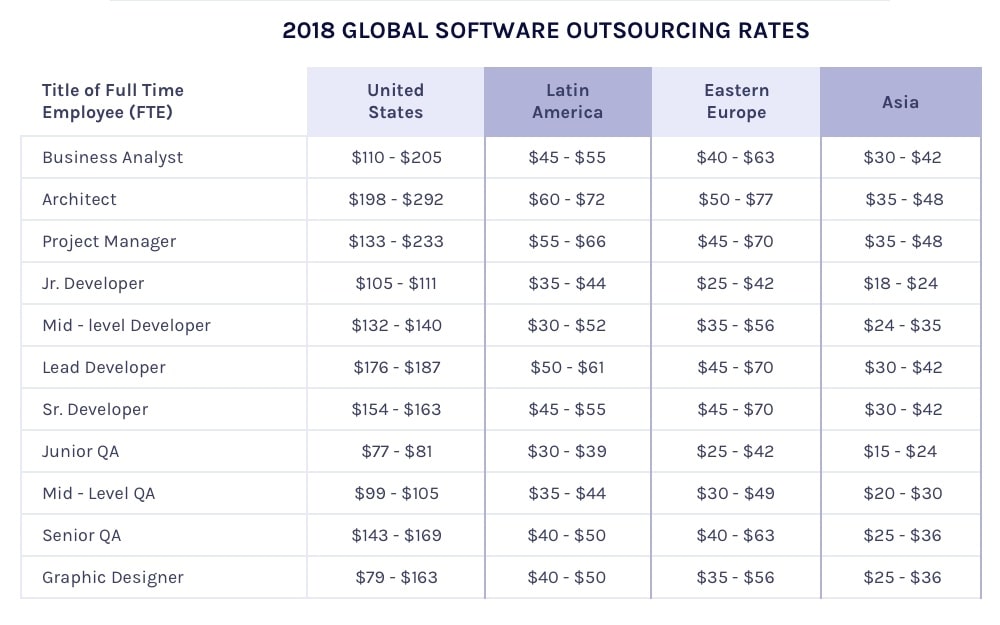 2018 GLOBAL SOFTWARE OUTSOURCING RATES

| Title of Full Time Employee (FTE) | United States | Latin America | Eastern Europe | Asia |
|---|---|---|---|---|
| Business Analyst | \$110 - \$205 | \$45 - \$55 | \$40 - \$63 | \$30 - \$42 |
| Architect | \$198 - \$292 | \$60 - \$72 | \$50 - \$77 | \$35 - \$48 |
| Project Manager | \$133 - \$233 | \$55 - \$66 | \$45 - \$70 | \$35 - \$48 |
| Jr. Developer | \$105 - \$111 | \$35 - \$44 | \$25 - \$42 | \$18 - \$24 |
| Mid - level Developer | \$132 - \$140 | \$30 - \$52 | \$35 - \$56 | \$24 - \$35 |
| Lead Developer | \$176 - \$187 | \$50 - \$61 | \$45 - \$70 | \$30 - \$42 |
| Sr. Developer | \$154 - \$163 | \$45 - \$55 | \$45 - \$70 | \$30 - \$42 |
| Junior QA | \$77 - \$81 | \$30 - \$39 | \$25 - \$42 | \$15 - \$24 |
| Mid - Level QA | \$99 - \$105 | \$35 - \$44 | \$30 - \$49 | \$20 - \$30 |
| Senior QA | \$143 - \$169 | \$40 - \$50 | \$40 - \$63 | \$25 - \$36 |
| Graphic Designer | \$79 - \$163 | \$40 - \$50 | \$35 - \$56 | \$25 - \$36 |